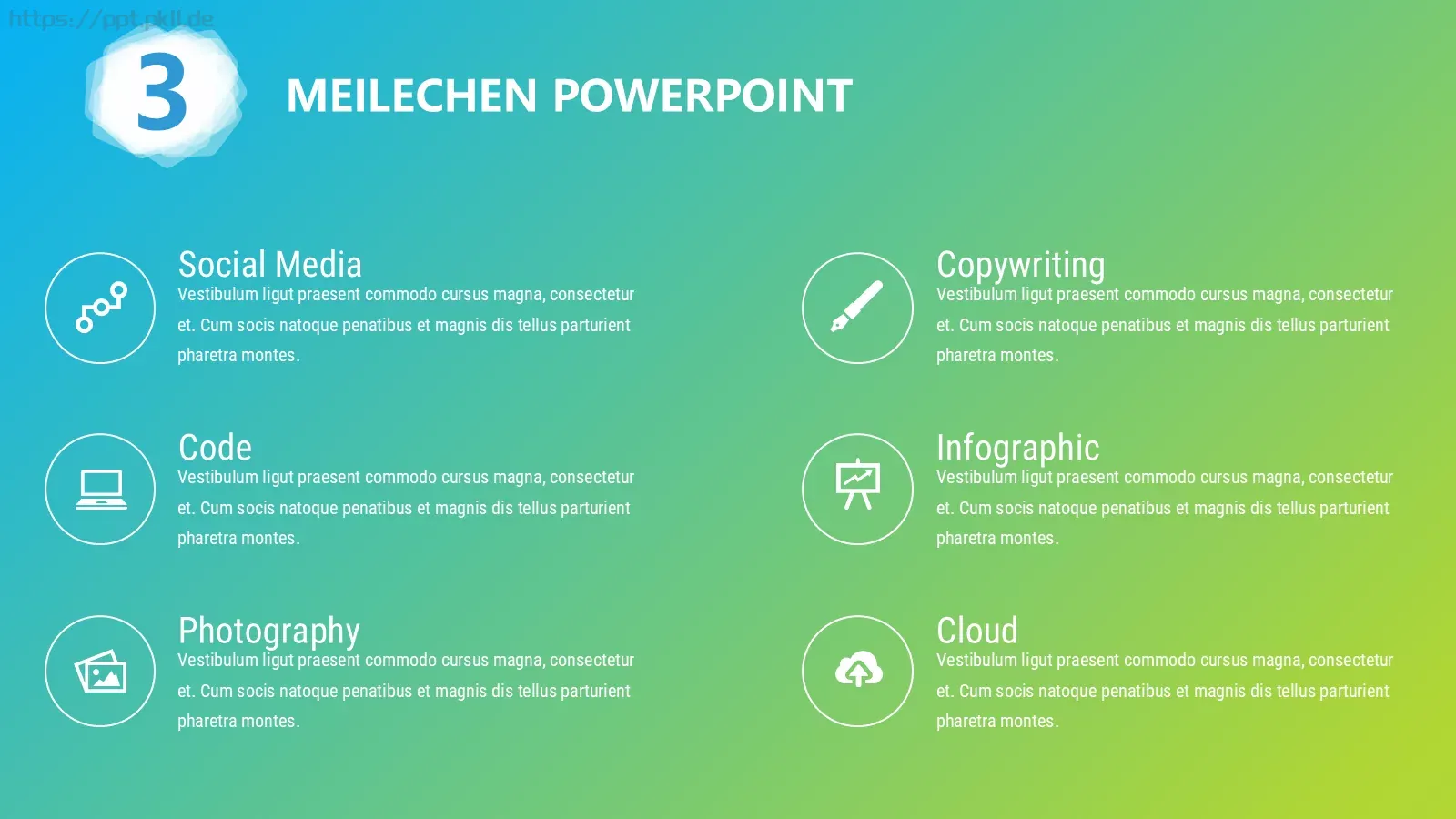 https://ppt.pkll.de

3

MEILECHEN POWERPOINT

Social Media
Vestibulum ligut praesent commodo cursus magna, consectetur et. Cum socis natoque penatibus et magnis dis tellus parturient pharetra montes.

Code
Vestibulum ligut praesent commodo cursus magna, consectetur et. Cum socis natoque penatibus et magnis dis tellus parturient pharetra montes.

Photography
Vestibulum ligut praesent commodo cursus magna, consectetur et. Cum socis natoque penatibus et magnis dis tellus parturient pharetra montes.

Copywriting
Vestibulum ligut praesent commodo cursus magna, consectetur et. Cum socis natoque penatibus et magnis dis tellus parturient pharetra montes.

Infographic
Vestibulum ligut praesent commodo cursus magna, consectetur et. Cum socis natoque penatibus et magnis dis tellus parturient pharetra montes.

Cloud
Vestibulum ligut praesent commodo cursus magna, consectetur et. Cum socis natoque penatibus et magnis dis tellus parturient pharetra montes.